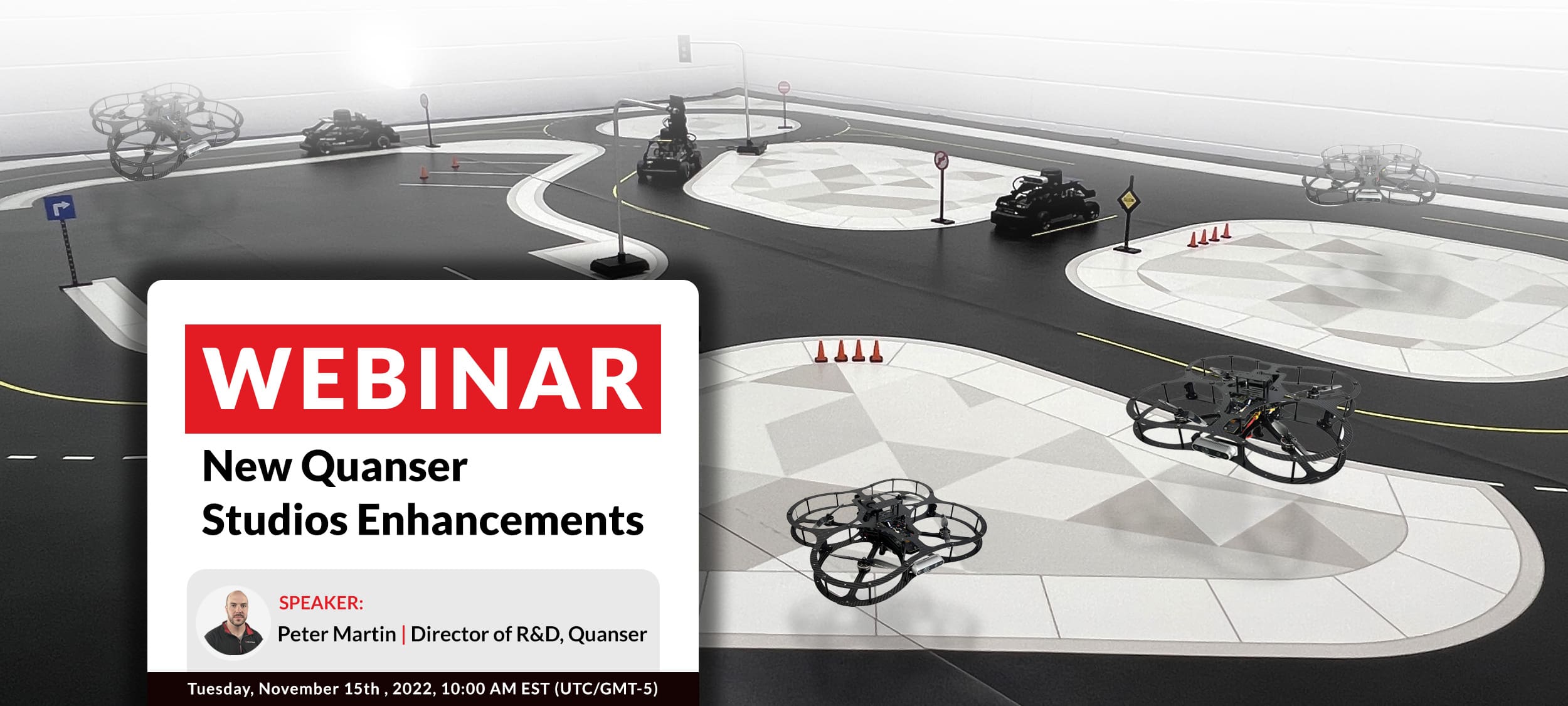 WEBINAR

New Quanser Studios Enhancements

SPEAKER:
Peter Martin | Director of R&D, Quanser

Tuesday, November 15th , 2022, 10:00 AM EST (UTC/GMT-5)